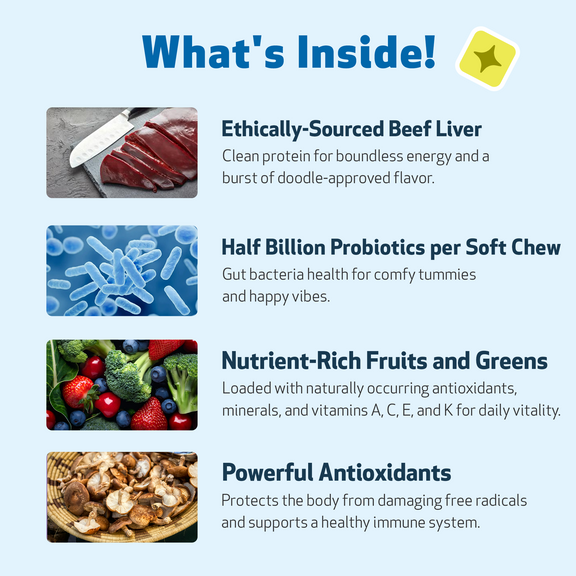 What's Inside!

Ethically-Sourced Beef Liver
Clean protein for boundless energy and a burst of doodle-approved flavor.

Half Billion Probiotics per Soft Chew
Gut bacteria health for comfy tummies and happy vibes.

Nutrient-Rich Fruits and Greens
Loaded with naturally occurring antioxidants, minerals, and vitamins A, C, E, and K for daily vitality.

Powerful Antioxidants
Protects the body from damaging free radicals and supports a healthy immune system.